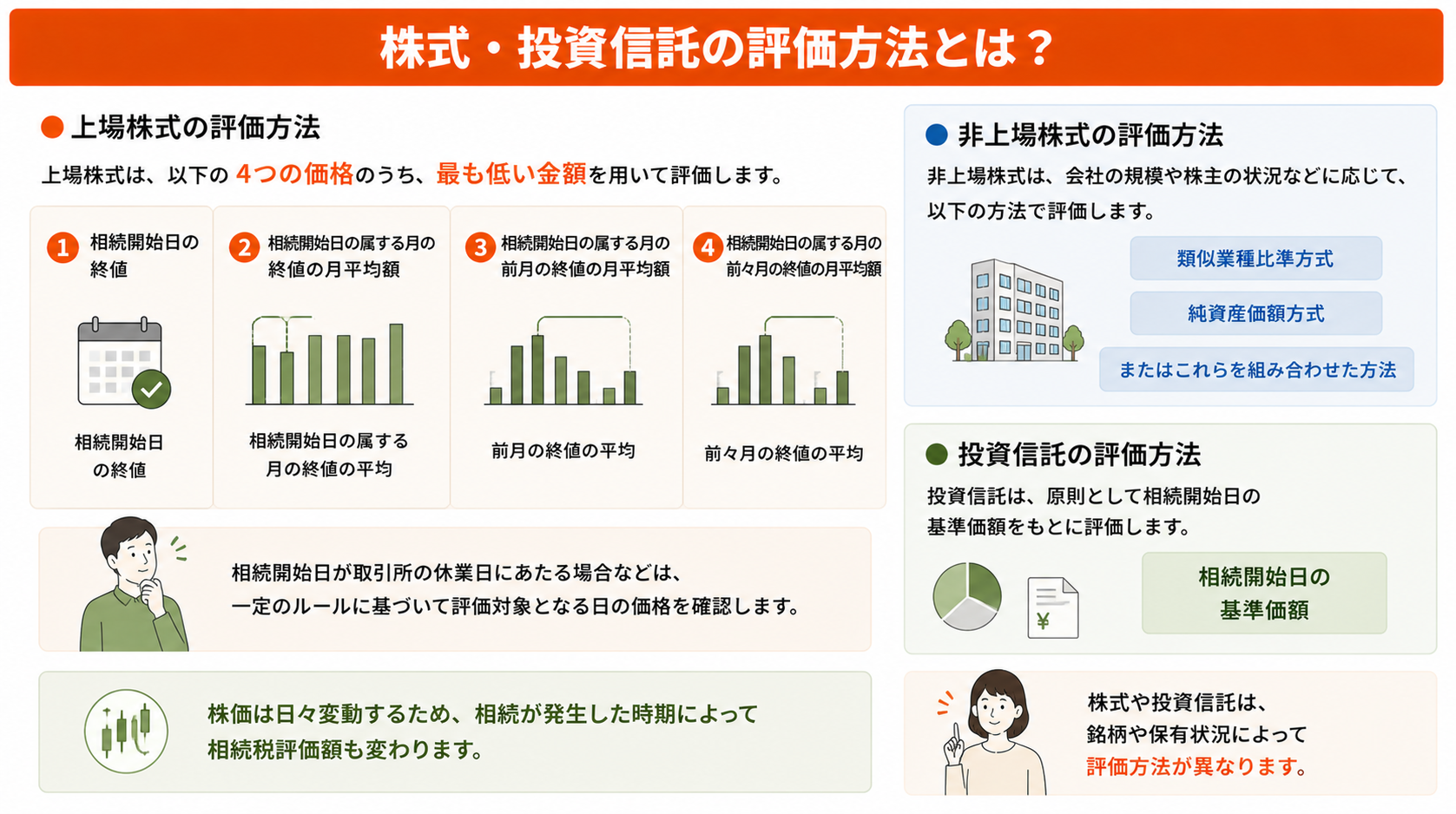 株式・投資信託の評価方法とは？

上場株式の評価方法

上場株式は、以下の 4つの価格のうち、最も低い金額を用いて評価します。

1 相続開始日の終値

相続開始日の終値

2 相続開始日の属する月の終値の月平均額

相続開始日の属する月の終値の平均

3 相続開始日の属する月の前月の終値の月平均額

前月の終値の平均

4 相続開始日の属する月の前々月の終値の月平均額

前々月の終値の平均

相続開始日が取引所の休業日にあたる場合などは、一定のルールに基づいて評価対象となる日の価格を確認します。

株価は日々変動するため、相続が発生した時期によって相続税評価額も変わります。

非上場株式の評価方法

非上場株式は、会社の規模や株主の状況などに応じて、以下の方法で評価します。

類似業種比準方式

純資産価額方式

またはこれらを組み合わせた方法

投資信託の評価方法

投資信託は、原則として相続開始日の基準価額をもとに評価します。

¥

相続開始日の基準価額

株式や投資信託は、銘柄や保有状況によって評価方法が異なります。